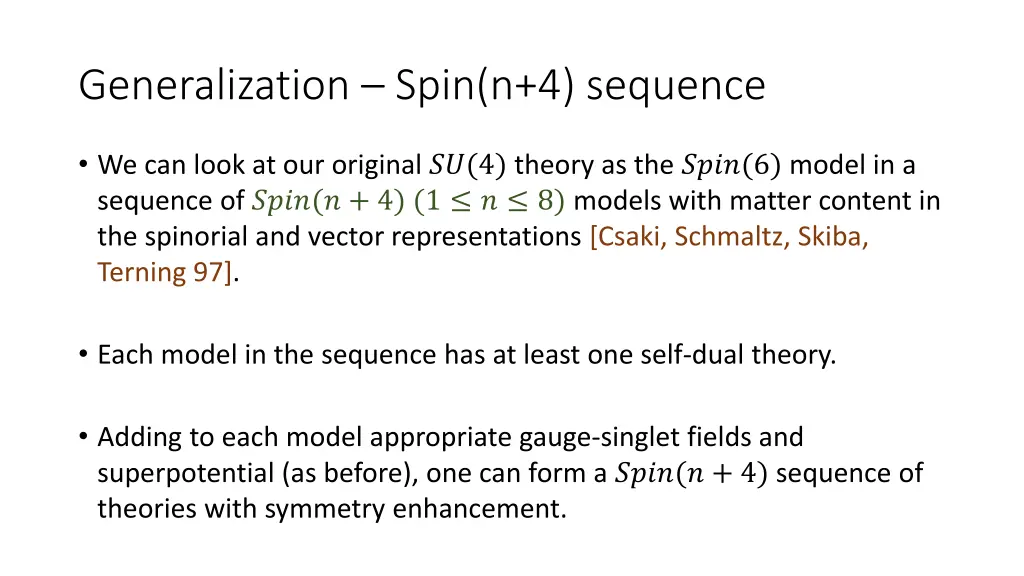 Generalization – Spin(n+4) sequence

• We can look at our original $SU(4)$ theory as the $Spin(6)$ model in a sequence of $Spin(n+4)$ $(1 \leq n \leq 8)$ models with matter content in the spinorial and vector representations [Csaki, Schmaltz, Skiba, Terning 97].

• Each model in the sequence has at least one self-dual theory.

• Adding to each model appropriate gauge-singlet fields and superpotential (as before), one can form a $Spin(n+4)$ sequence of theories with symmetry enhancement.